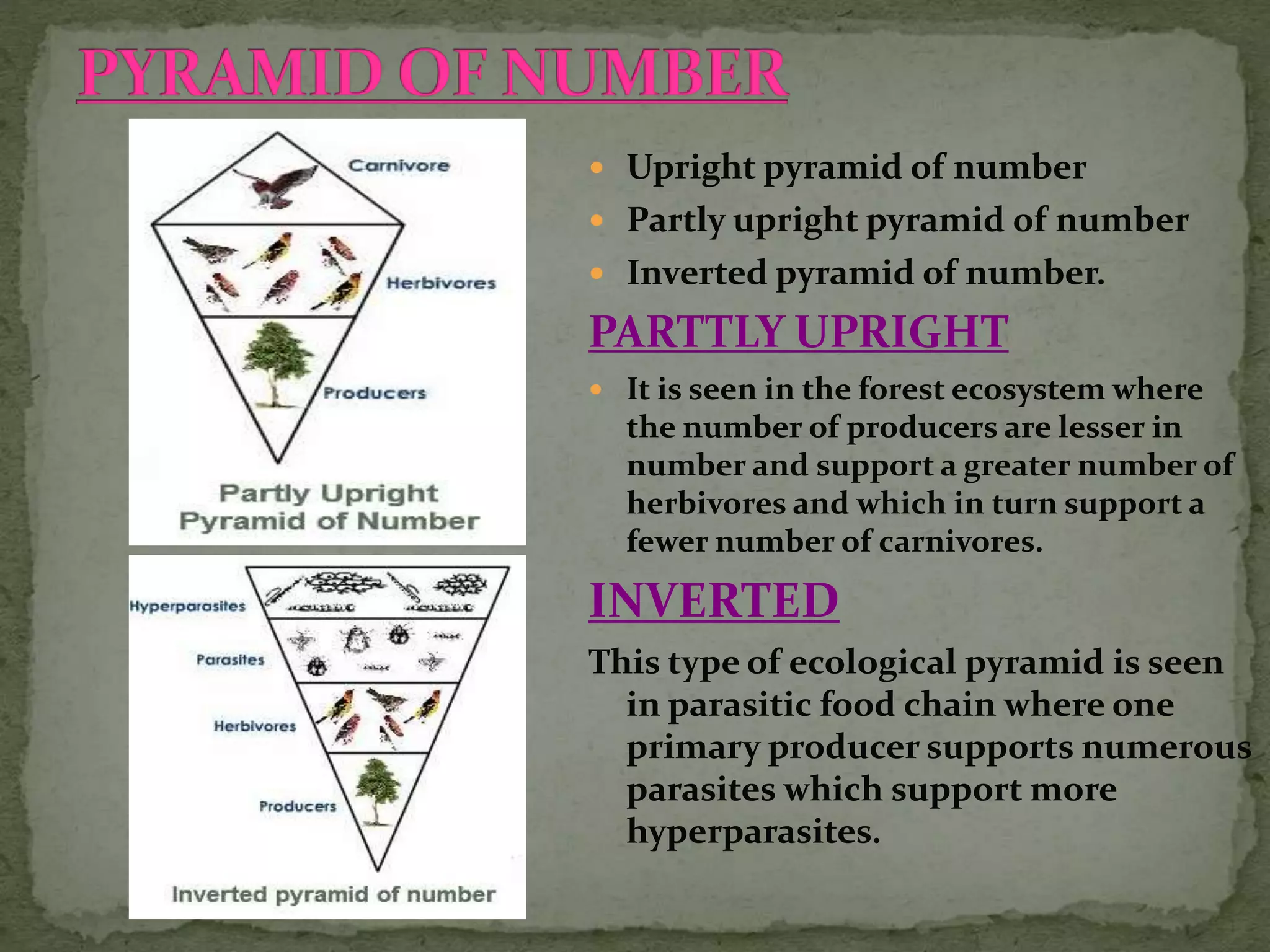 PYRAMID OF NUMBER

Carnivore

Herbivores

Producers

Partly Upright Pyramid of Number

Hyperparasites

Parasites

Herbivores

Producers

Inverted pyramid of number

- Upright pyramid of number
- Partly upright pyramid of number
- Inverted pyramid of number.

PARTTLY UPRIGHT

- It is seen in the forest ecosystem where the number of producers are lesser in number and support a greater number of herbivores and which in turn support a fewer number of carnivores.

INVERTED

This type of ecological pyramid is seen in parasitic food chain where one primary producer supports numerous parasites which support more hyperparasites.